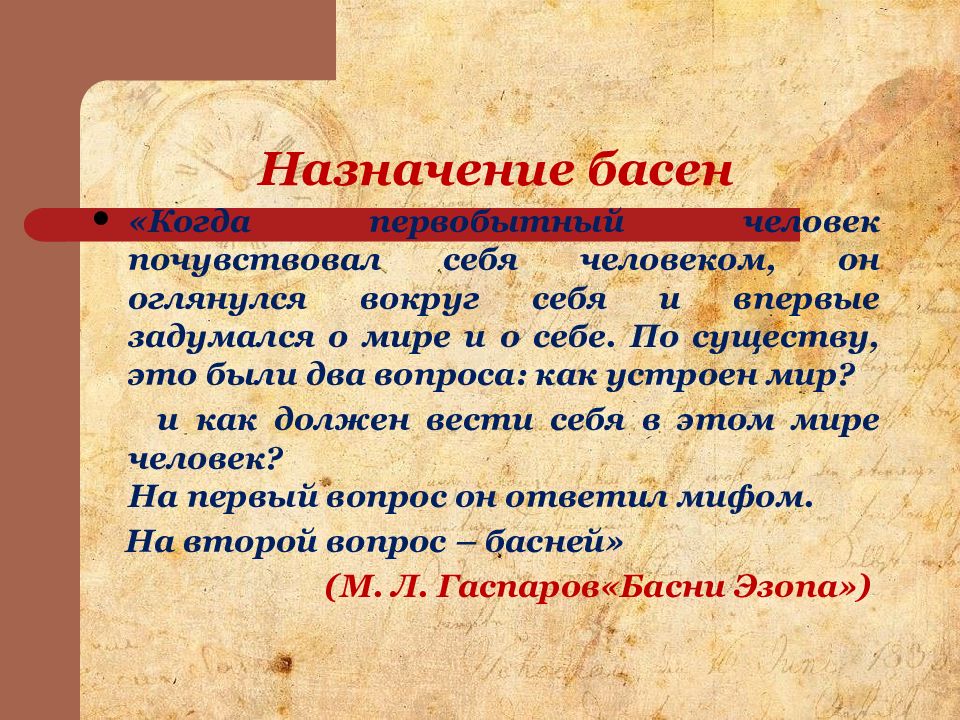 Назначение басен

• «Когда первобытный человек почувствовал себя человеком, он оглянулся вокруг себя и впервые задумался о мире и о себе. По существу, это были два вопроса: как устроен мир?

и как должен вести себя в этом мире человек?
На первый вопрос он ответил мифом.
На второй вопрос – басней»
(М. Л. Гаспаров«Басни Эзопа»)